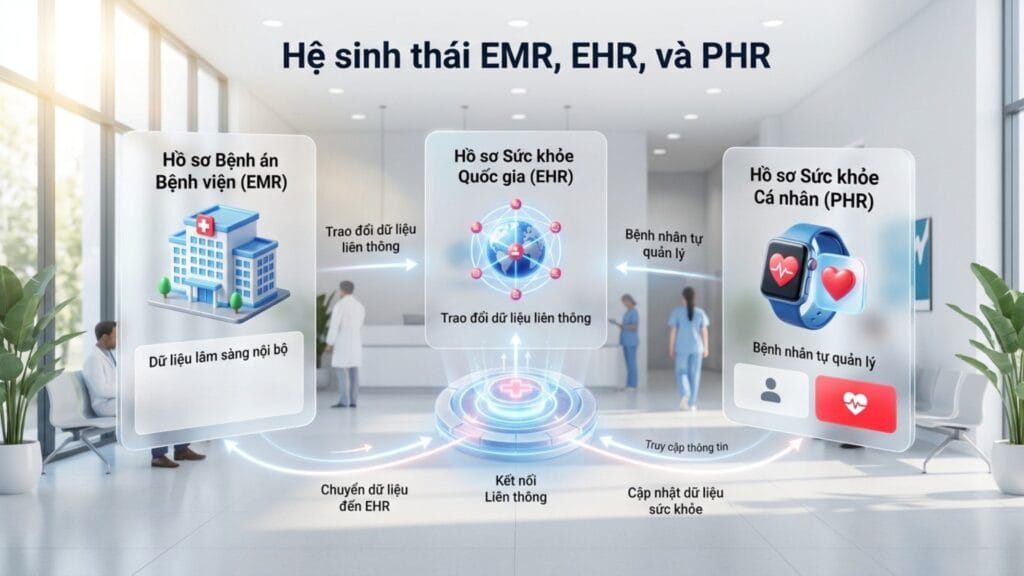 Hệ sinh thái EMR, EHR, và PHR

Hồ sơ Bệnh án Bệnh viện (EMR)

Dữ liệu lâm sàng nội bộ

Trao đổi dữ liệu liên thông

Hồ sơ Sức khỏe Quốc gia (EHR)

Trao đổi dữ liệu liên thông

Bệnh nhân tự quản lý

Hồ sơ Sức khỏe Cá nhân (PHR)

Bệnh nhân tự quản lý

Truy cập thông tin

Chuyển dữ liệu đến EHR

Kết nối Liên thông

Cập nhật dữ liệu sức khỏe